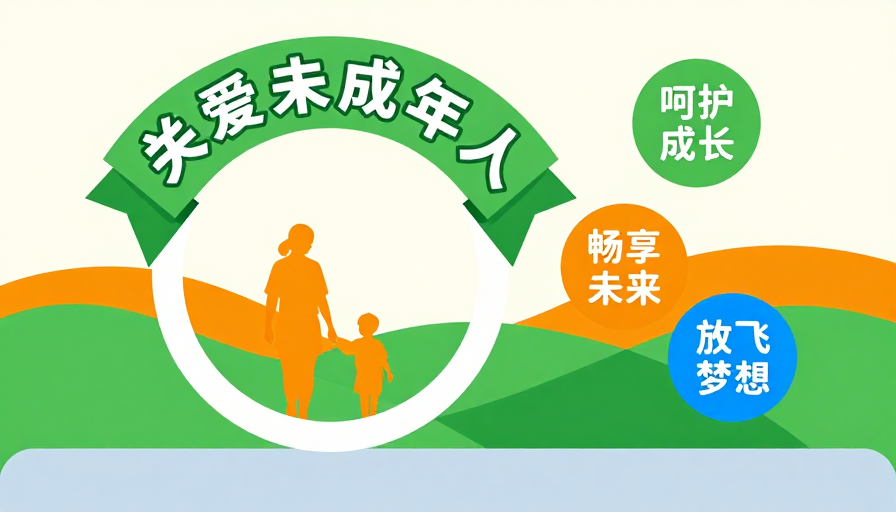 关爱未成年人

呵护成长

畅享未来

放飞梦想